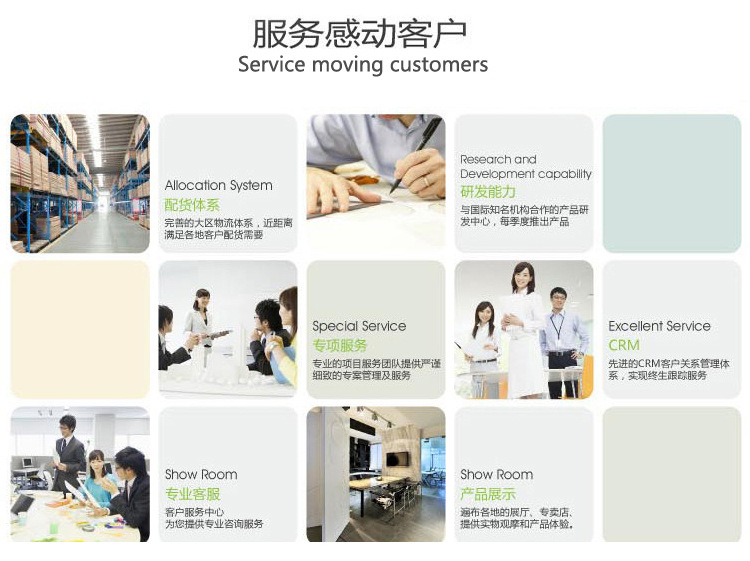 服务感动客户
Service moving customers

Allocation System
配货体系
完善的大区物流体系，近距离满足各地客户配货需要

Research and Development capability
研发能力
与国际知名机构合作的产品研发中心，每季度推出产品

Special Service
专项服务
专业的项目服务团队提供严谨细致的专案管理及服务

Excellent Service
CRM
先进的CRM客户关系管理体系，实现终生跟踪服务

Show Room
专业客服
客户服务中心
为您提供专业咨询服务

Show Room
产品展示
遍布各地的展厅、专卖店、提供实物观摩和产品体验。